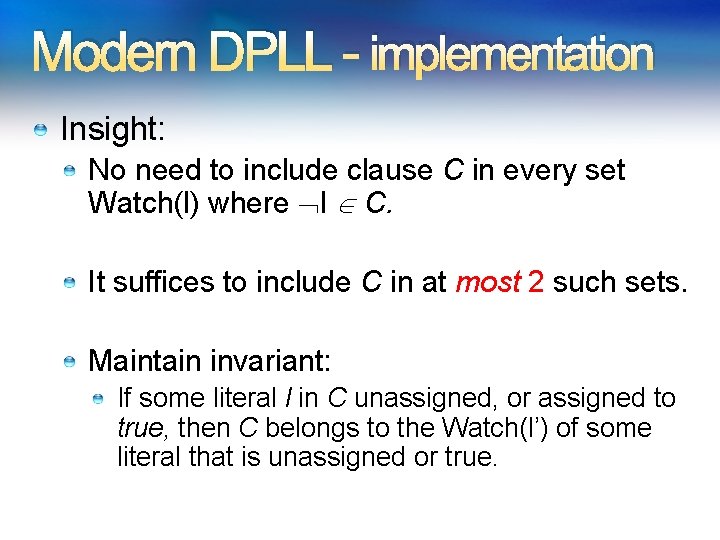 Modern DPLL - implementation

Insight:

No need to include clause C in every set Watch(l) where $\neg l \in C$.

It suffices to include C in at most 2 such sets.

Maintain invariant:

If some literal l in C unassigned, or assigned to true, then C belongs to the Watch(l') of some literal that is unassigned or true.